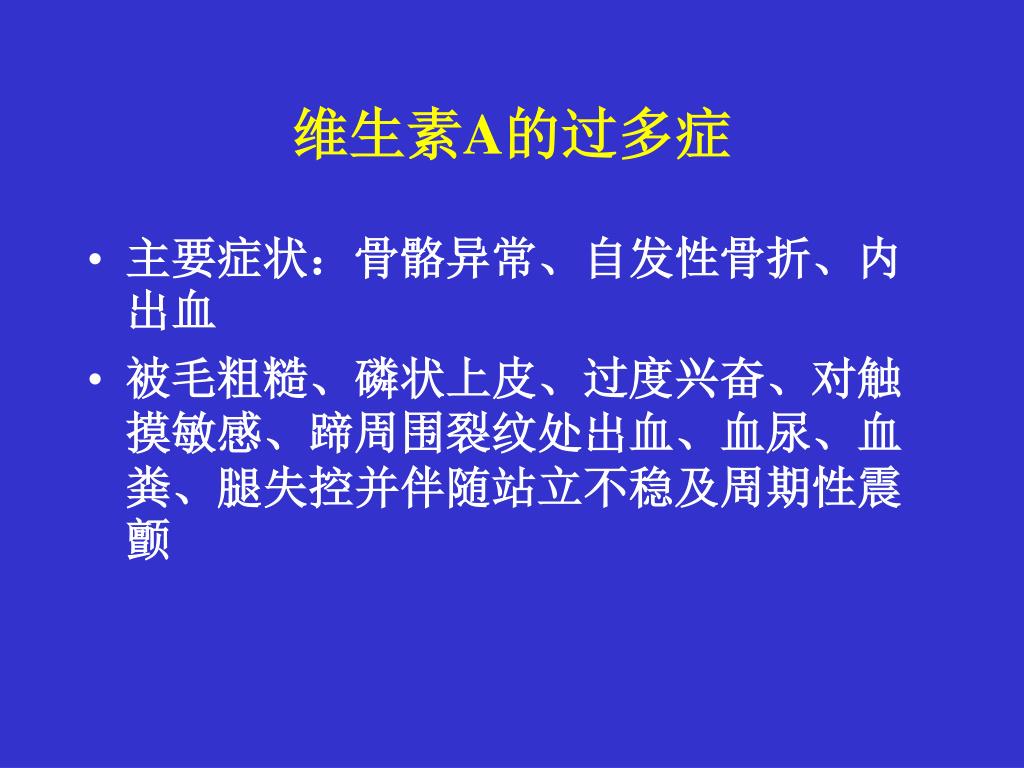 维生素A的过多症

• 主要症状：骨骼异常、自发性骨折、内出血

• 被毛粗糙、磷状上皮、过度兴奋、对触摸敏感、蹄周围裂纹处出血、血尿、血粪、腿失控并伴随站立不稳及周期性震颤